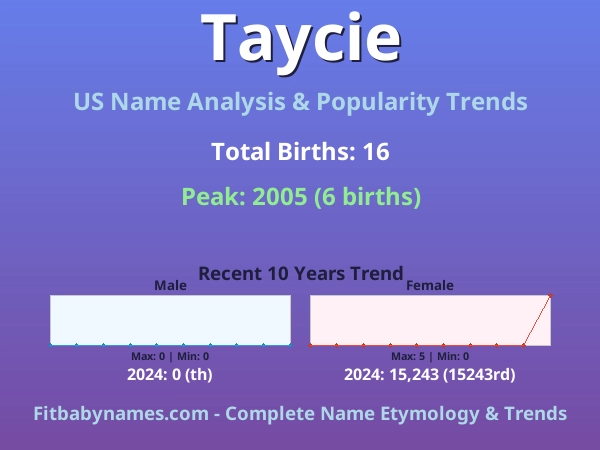 Taycie

US Name Analysis & Popularity Trends

Total Births: 16

Peak: 2005 (6 births)

Recent 10 Years Trend

Male

Max: 0 | Min: 0

2024: 0 (th)

Female

Max: 5 | Min: 0

2024: 15,243 (15243rd)

Fitbabynames.com - Complete Name Etymology & Trends